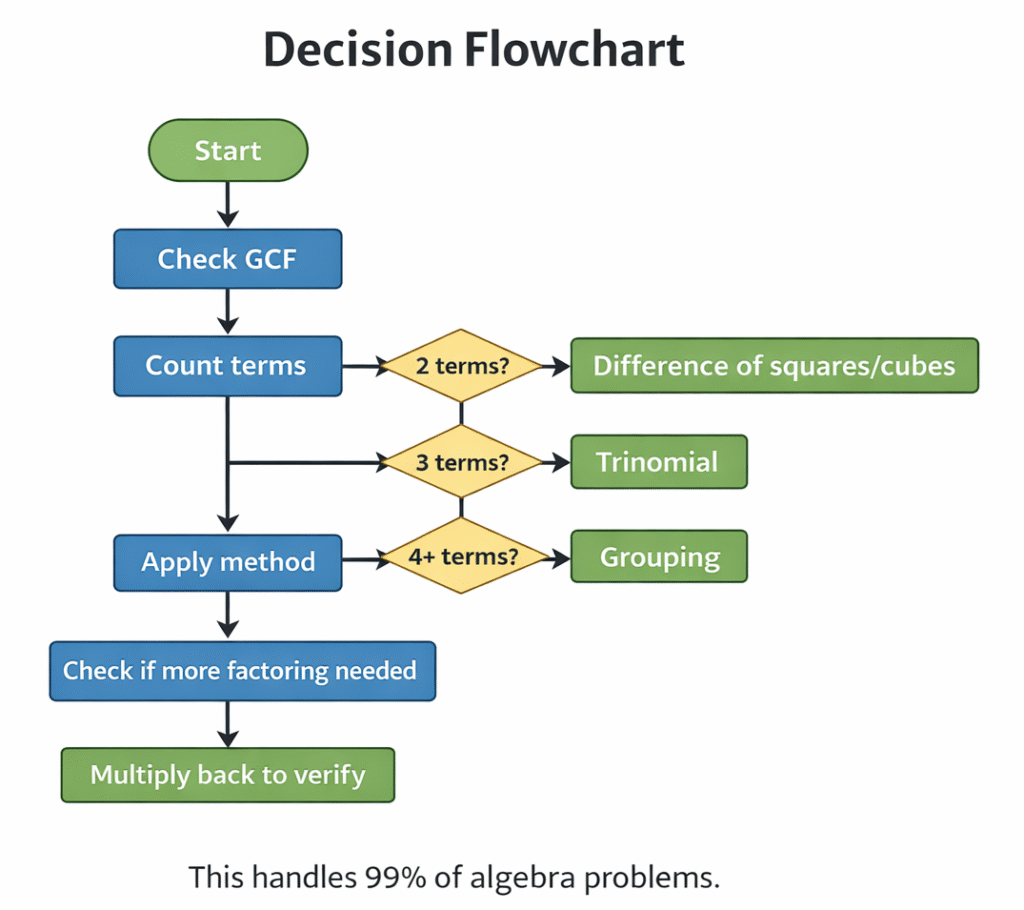 Decision Flowchart

Start

Check GCF

Count terms

2 terms?

Difference of squares/cubes

3 terms?

Trinomial

Apply method

4+ terms?

Grouping

Check if more factoring needed

Multiply back to verify

This handles 99% of algebra problems.